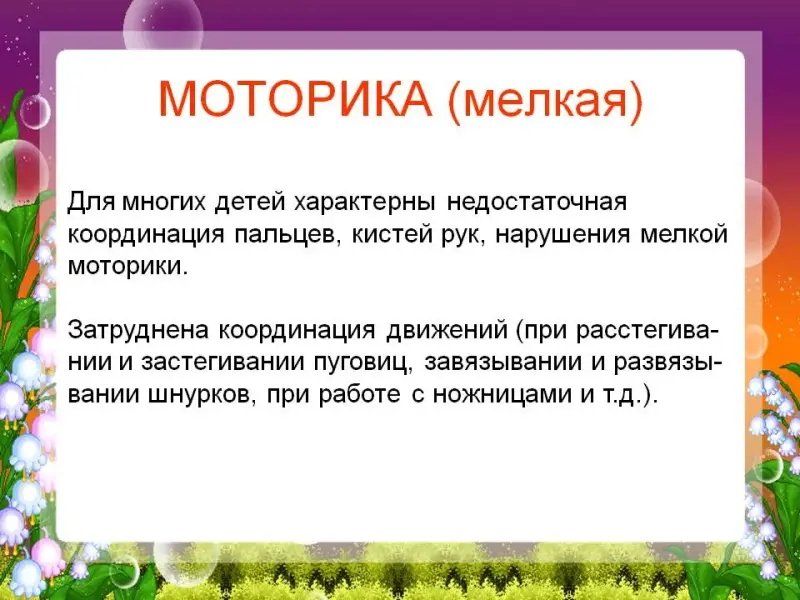 МОТОРИКА (мелкая)

Для многих детей характерны недостаточная координация пальцев, кистей рук, нарушения мелкой моторики.

Затруднена координация движений (при расстегивании и застегивании пуговиц, завязывании и развязывании шнурков, при работе с ножницами и т.д.).